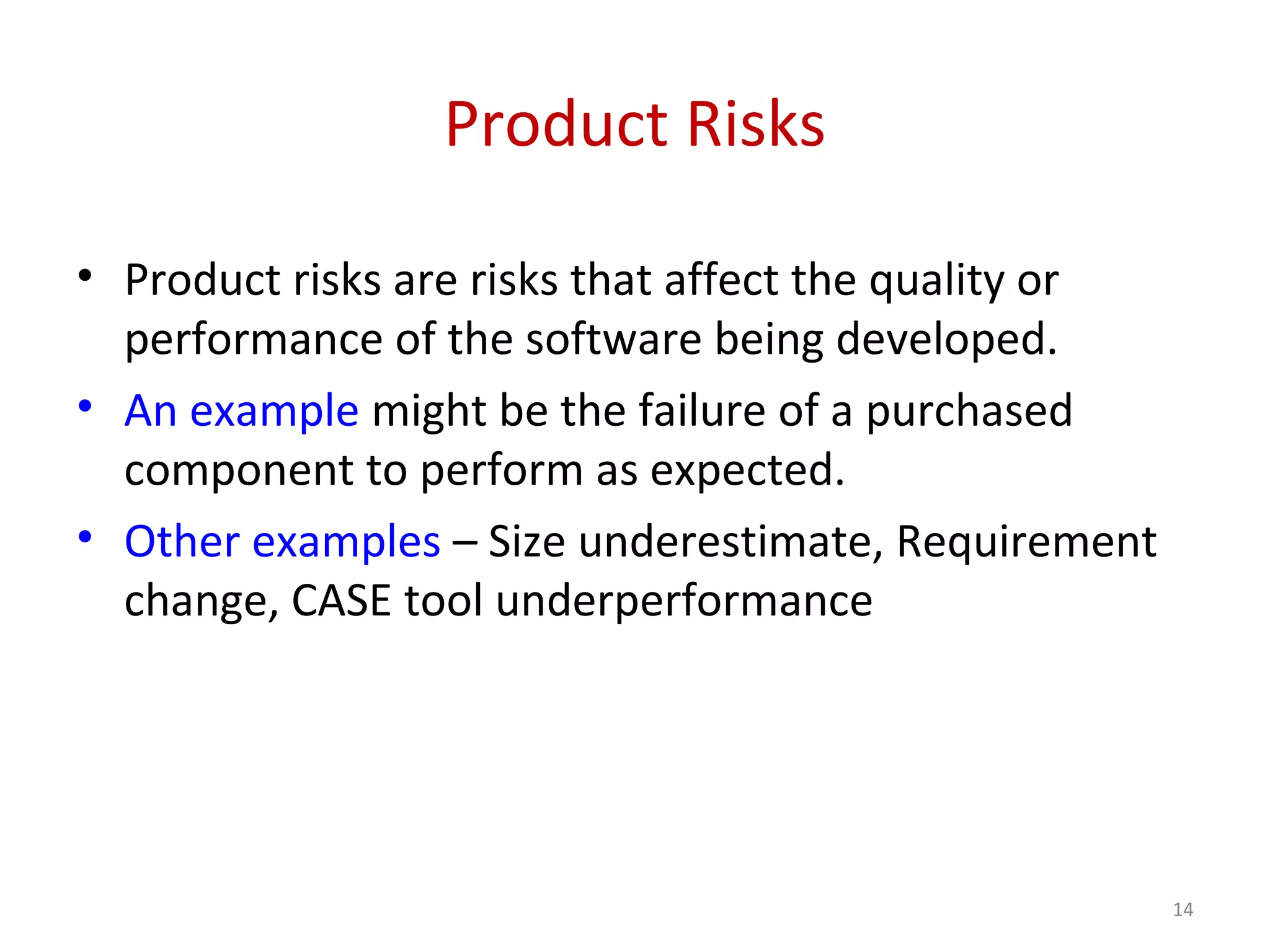 Product Risks

• Product risks are risks that affect the quality or performance of the software being developed.
• An example might be the failure of a purchased component to perform as expected.
• Other examples – Size underestimate, Requirement change, CASE tool underperformance

14